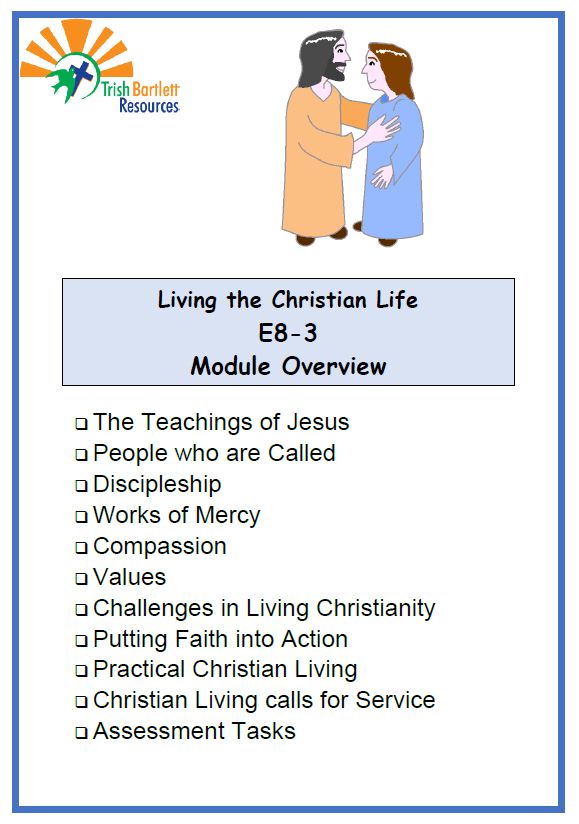 Trish Bartlett Resources

Living the Christian Life
E8-3
Module Overview

❑ The Teachings of Jesus
❑ People who are Called
❑ Discipleship
❑ Works of Mercy
❑ Compassion
❑ Values
❑ Challenges in Living Christianity
❑ Putting Faith into Action
❑ Practical Christian Living
❑ Christian Living calls for Service
❑ Assessment Tasks